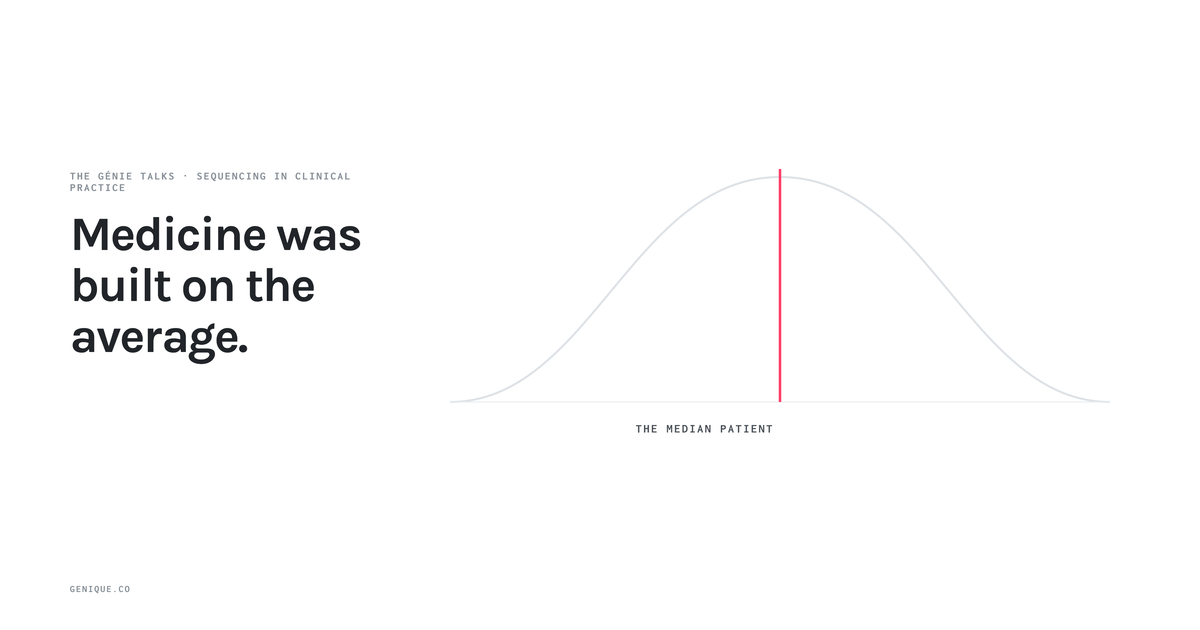 THE GÉNIE TALKS · SEQUENCING IN CLINICAL PRACTICE

Medicine was built on the average.

THE MEDIAN PATIENT

GENIQUE.CO